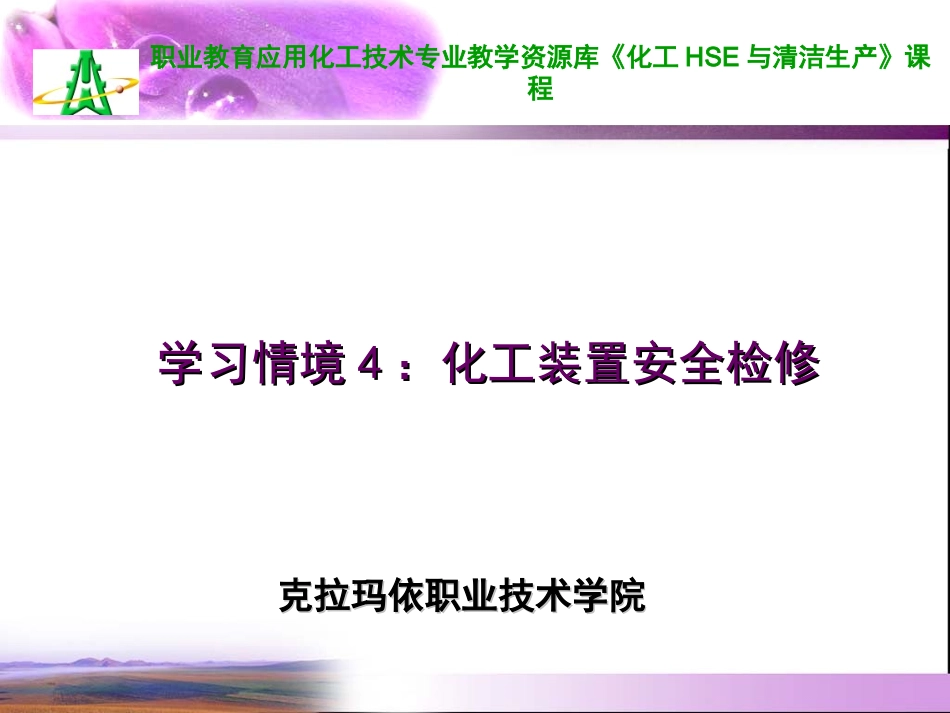 职业教育应用化工技术专业教学资源库《化工 HSE 与清洁生产》课程

学习情境 4：化工装置安全检修

克拉玛依职业技术学院